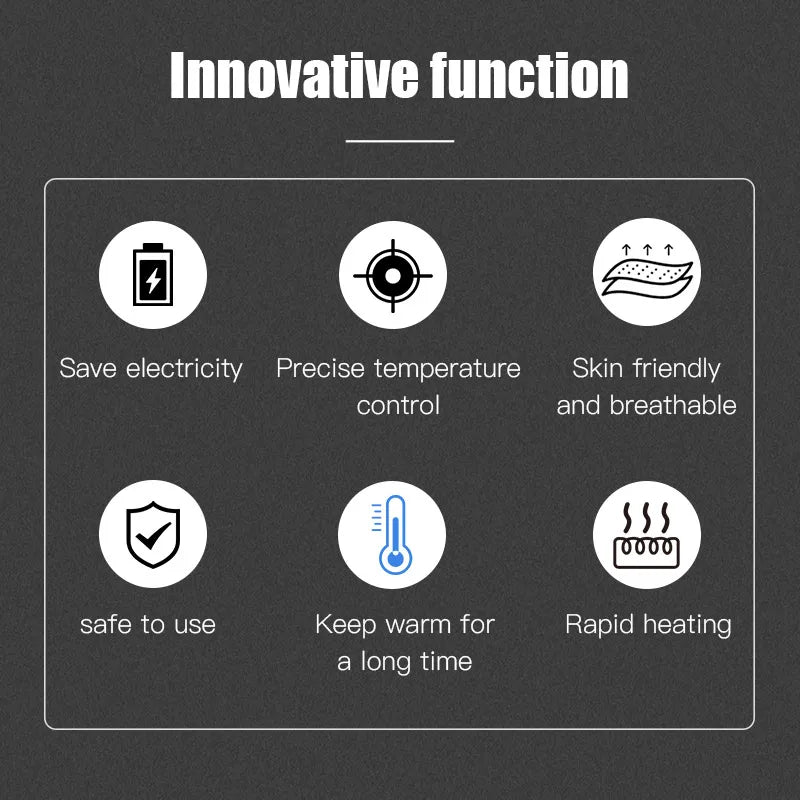 Innovative function

Save electricity

Precise temperature control

Skin friendly and breathable

safe to use

Keep warm for a long time

Rapid heating